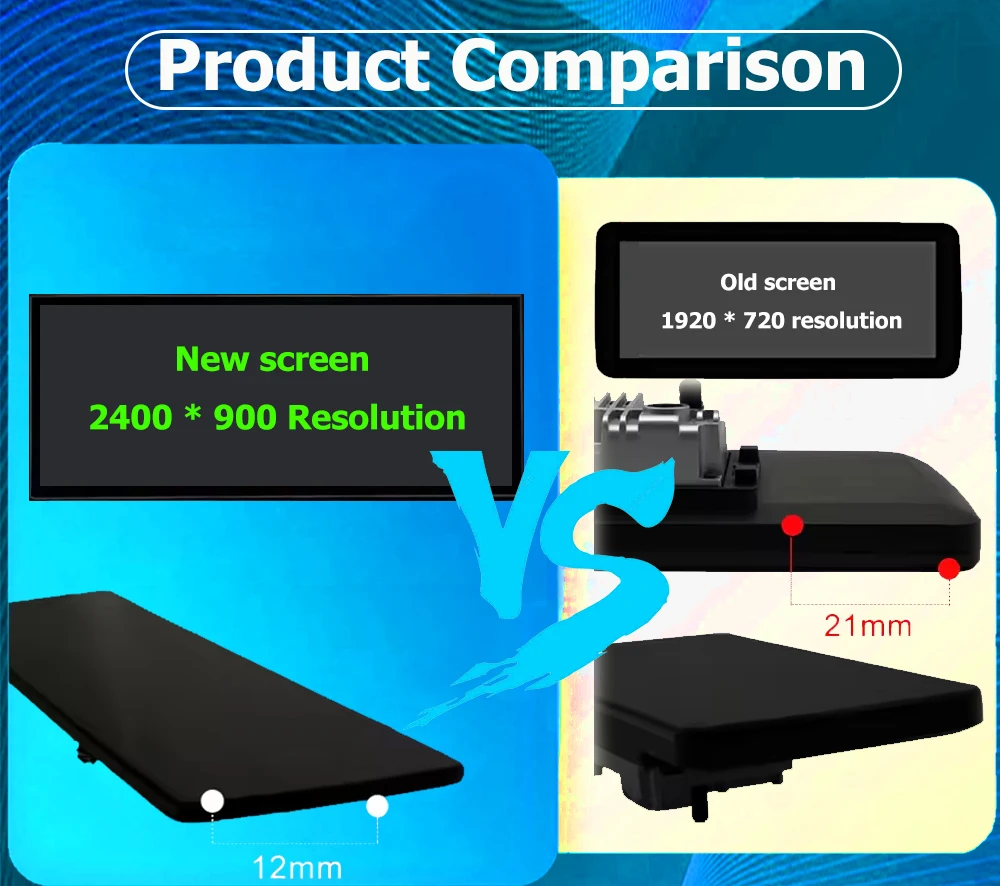 Product Comparison

New screen
2400 * 900 Resolution

VS

12mm

Old screen
1920 * 720 resolution

21mm